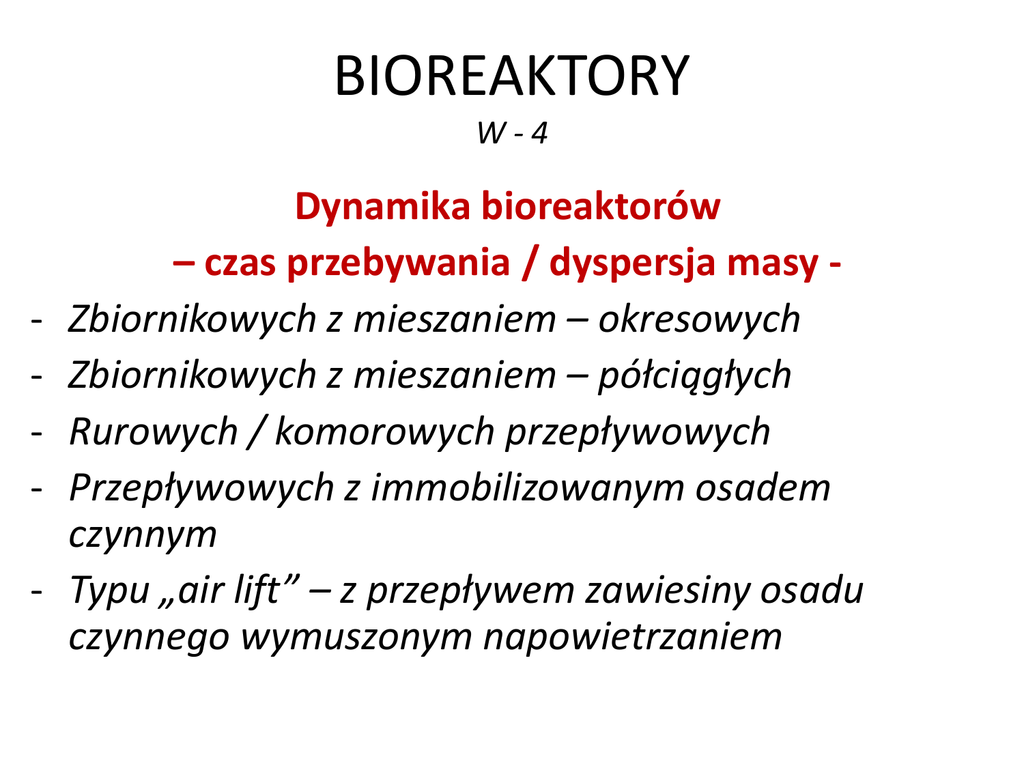 BIOREAKTORY
W - 4

Dynamika bioreaktorów
– czas przebywania / dyspersja masy -

- Zbiornikowych z mieszaniem – okresowych
- Zbiornikowych z mieszaniem – półciągłych
- Rurowych / komorowych przepływowych
- Przepływowych z immobilizowanym osadem czynnym
- Typu „air lift” – z przepływem zawiesiny osadu czynnego wymuszonym napowietrzaniem